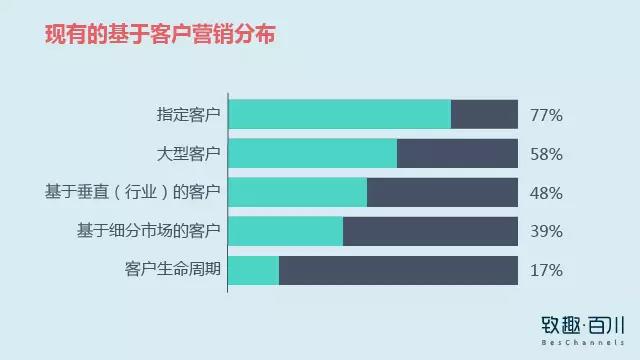 现有的基于客户营销分布

指定客户 77%
大型客户 58%
基于垂直（行业）的客户 48%
基于细分市场的客户 39%
客户生命周期 17%

致趣·百川
BesChannels